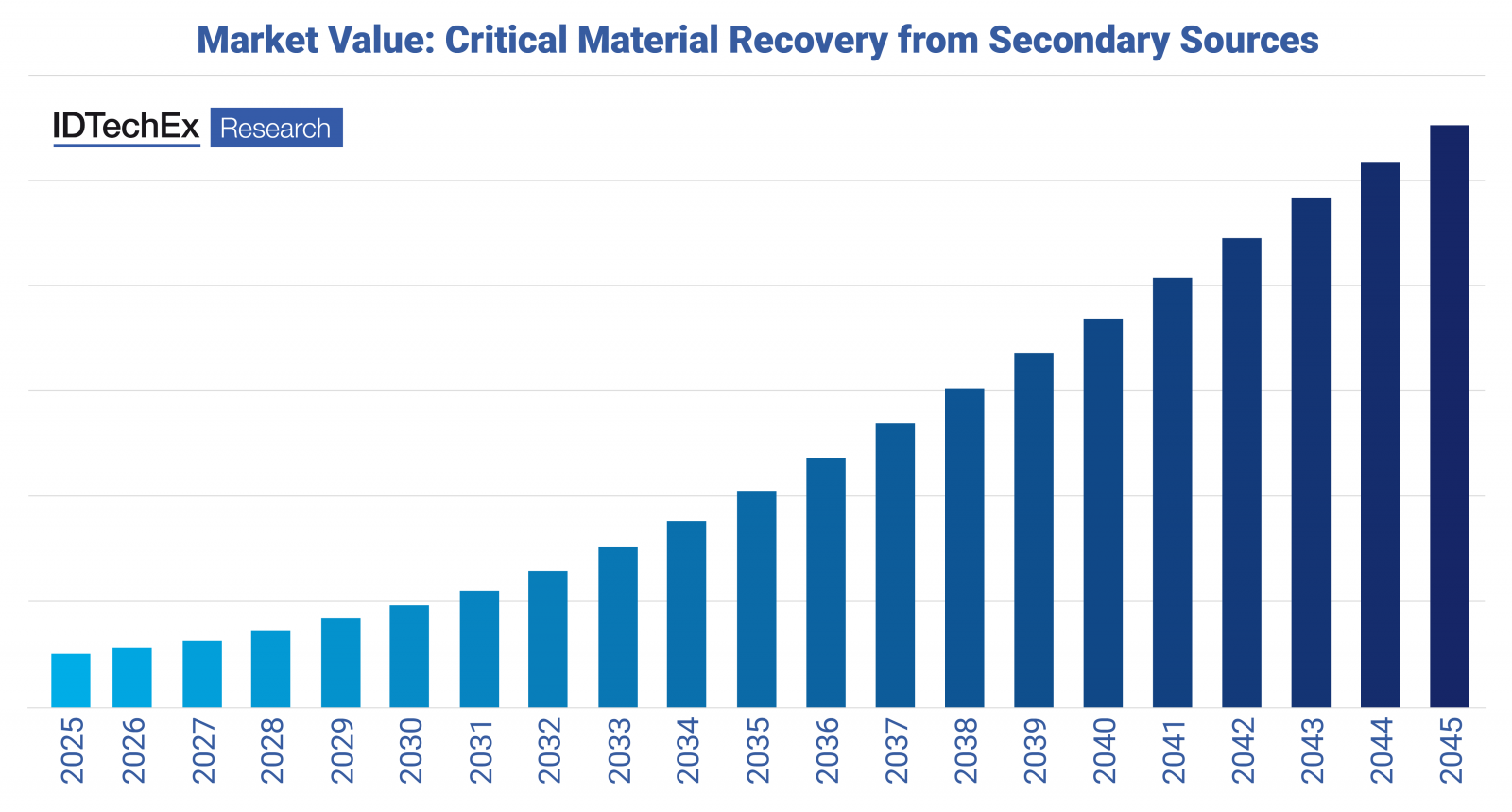 Market Value: Critical Material Recovery from Secondary Sources

IDTechEx Research

2025
2026
2027
2028
2029
2030
2031
2032
2033
2034
2035
2036
2037
2038
2039
2040
2041
2042
2043
2044
2045